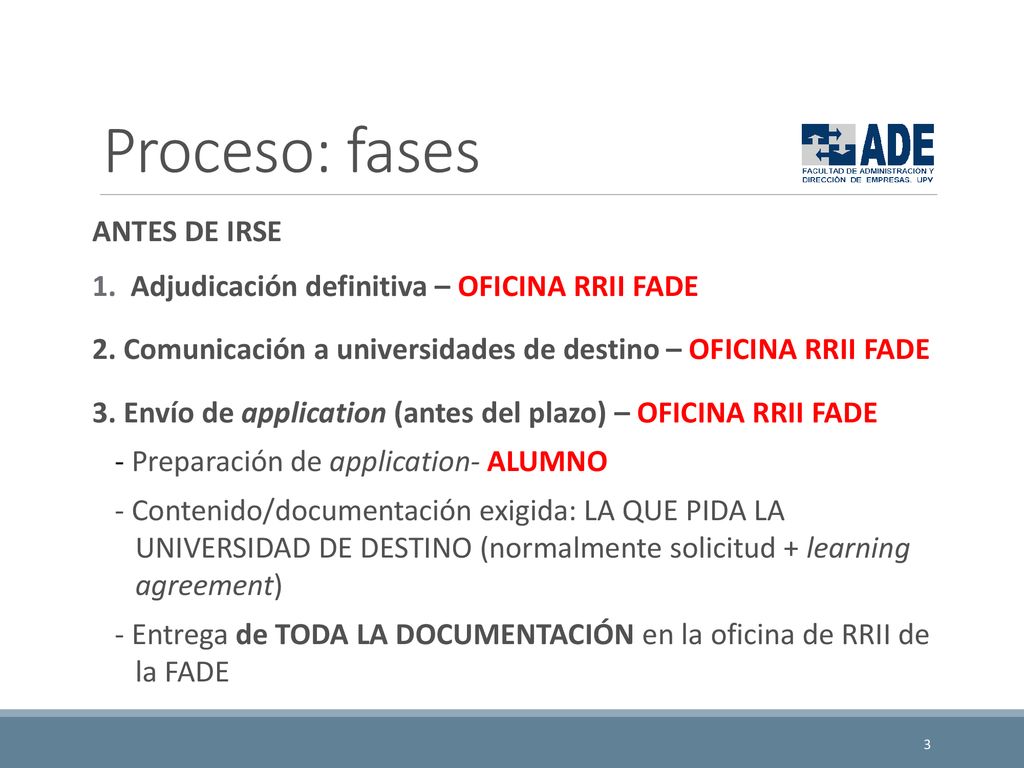 Proceso: fases

ADE
FACULTAD DE ADMINISTRACIÓN Y DIRECCIÓN DE EMPRESAS. UPV

ANTES DE IRSE

1. Adjudicación definitiva – OFICINA RRII FADE

2. Comunicación a universidades de destino – OFICINA RRII FADE

3. Envío de application (antes del plazo) – OFICINA RRII FADE

- Preparación de application- ALUMNO

- Contenido/documentación exigida: LA QUE PIDA LA UNIVERSIDAD DE DESTINO (normalmente solicitud + learning agreement)

- Entrega de TODA LA DOCUMENTACIÓN en la oficina de RRII de la FADE

3